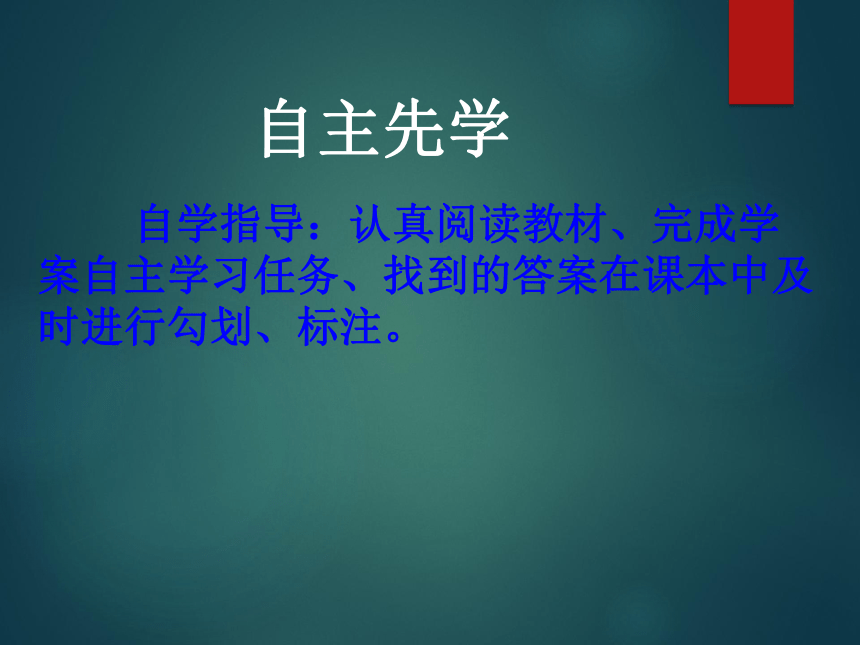 自主先学

自学指导：认真阅读教材、完成学案自主学习任务、找到的答案在课本中及时进行勾划、标注。